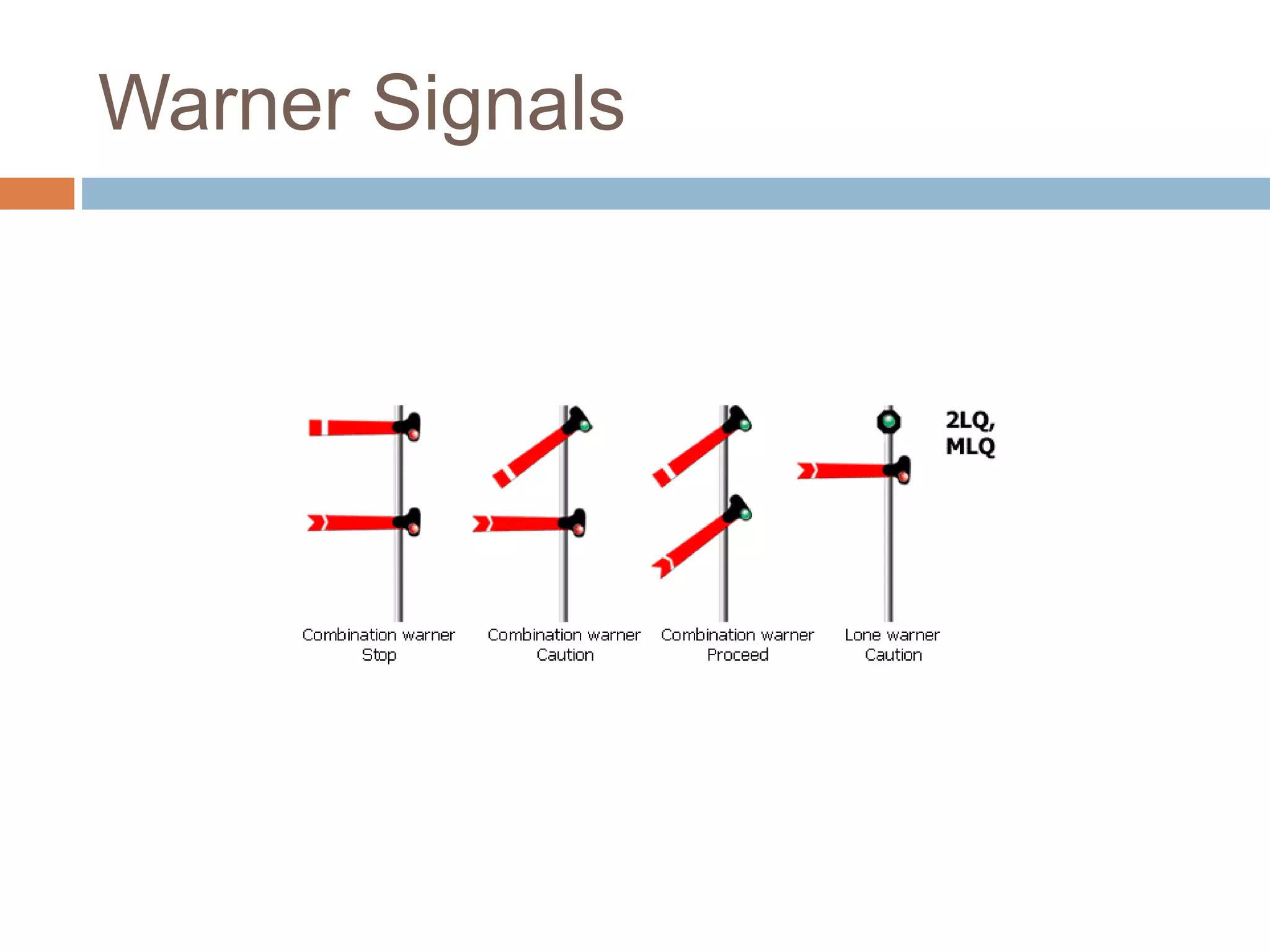 Warner Signals

2LQ,
MLQ

Combination warner
Stop

Combination warner
Caution

Combination warner
Proceed

Lone warner
Caution